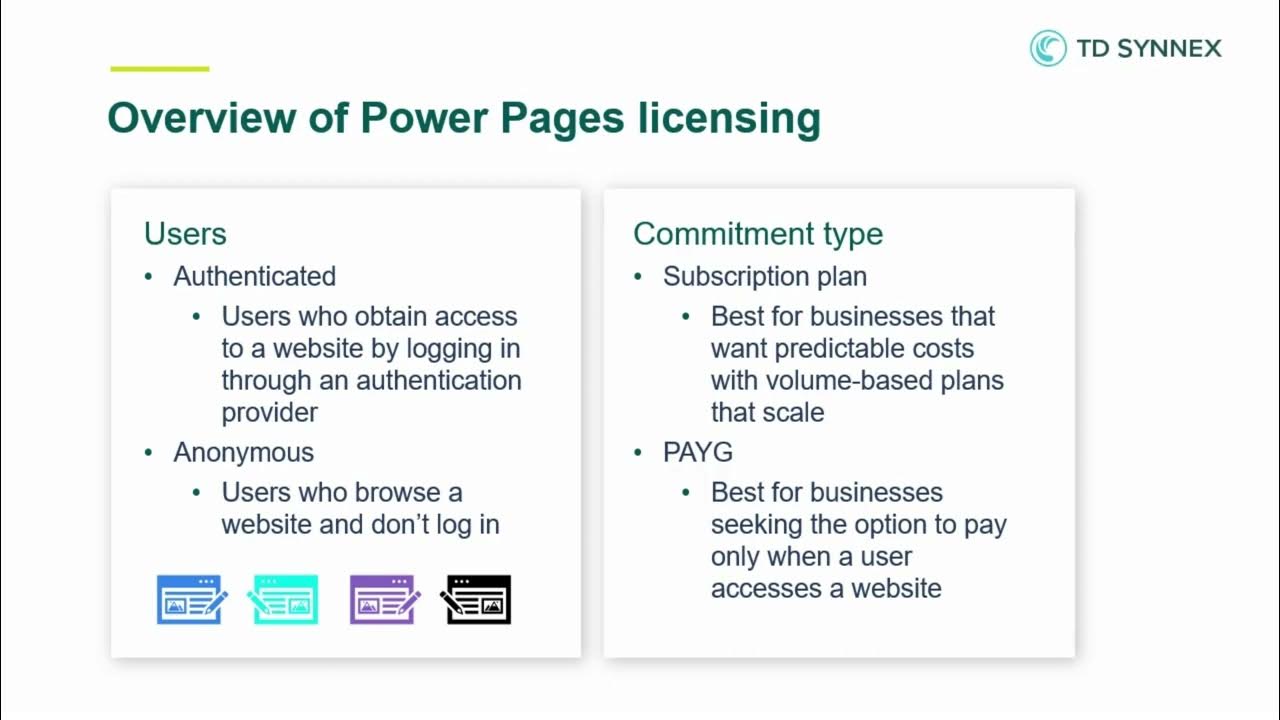 TD SYNNEX

Overview of Power Pages licensing

Users
• Authenticated
• Users who obtain access to a website by logging in through an authentication provider
• Anonymous
• Users who browse a website and don't log in

Commitment type
• Subscription plan
• Best for businesses that want predictable costs with volume-based plans that scale
• PAYG
• Best for businesses seeking the option to pay only when a user accesses a website